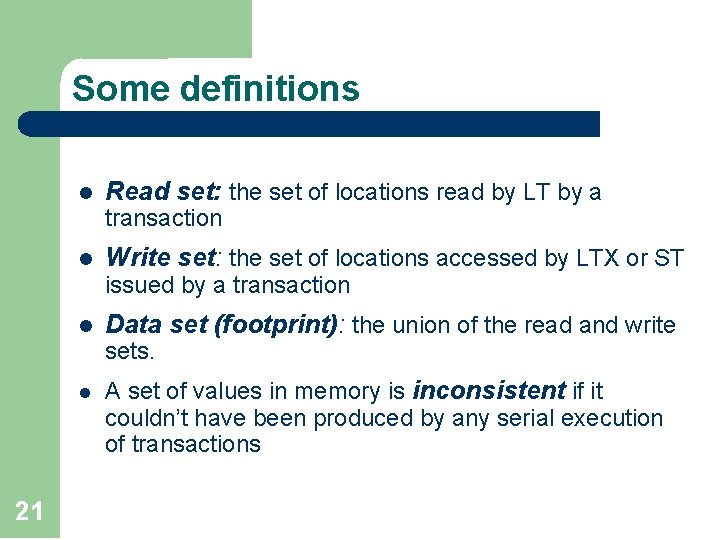 Some definitions

- Read set: the set of locations read by LT by a transaction
- Write set: the set of locations accessed by LTX or ST issued by a transaction
- Data set (footprint): the union of the read and write sets.
- A set of values in memory is inconsistent if it couldn't have been produced by any serial execution of transactions

21